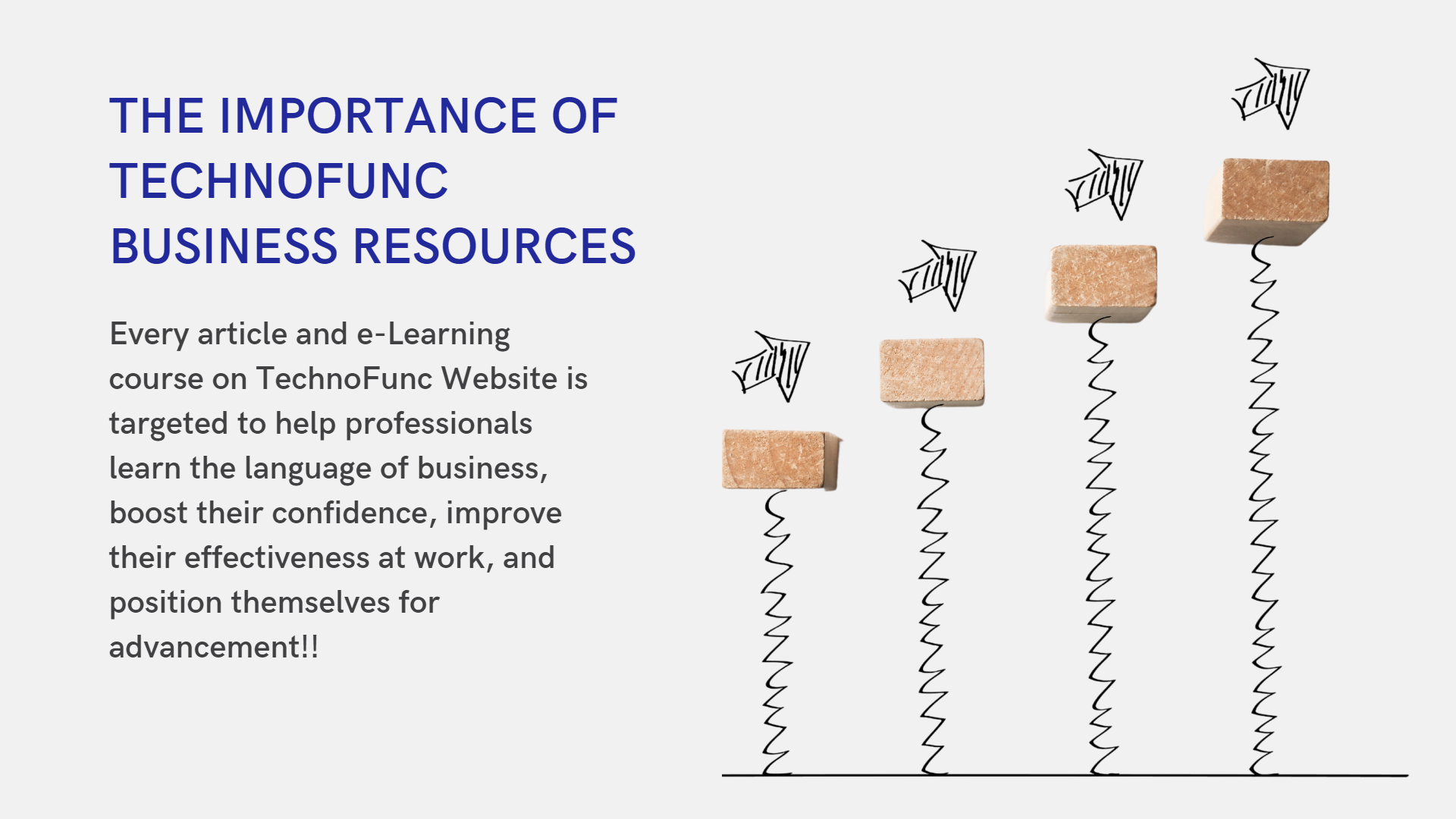 THE IMPORTANCE OF TECHNOFUNC BUSINESS RESOURCES

Every article and e-Learning course on TechnoFunc Website is targeted to help professionals learn the language of business, boost their confidence, improve their effectiveness at work, and position themselves for advancement!!